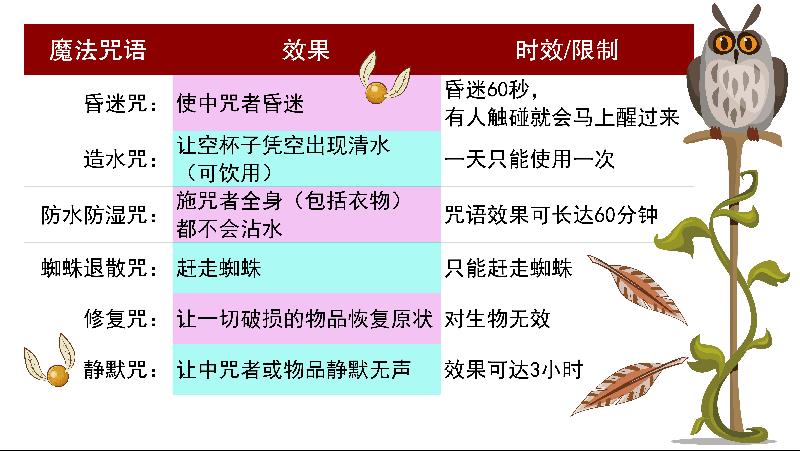 | 魔法咒语 | 效果 | 时效/限制 |
|---|---|---|
| 昏迷咒： | 使中咒者昏迷 | 昏迷60秒，有人触碰就会马上醒过来 |
| 造水咒： | 让空杯子凭空出现清水（可饮用） | 一天只能使用一次 |
| 防水防湿咒： | 施咒者全身（包括衣物）都不会沾水 | 咒语效果可长达60分钟 |
| 蜘蛛退散咒： | 赶走蜘蛛 | 只能赶走蜘蛛 |
| 修复咒： | 让一切破损的物品恢复原状 | 对生物无效 |
| 静默咒： | 让中咒者或物品静默无声 | 效果可达3小时 |